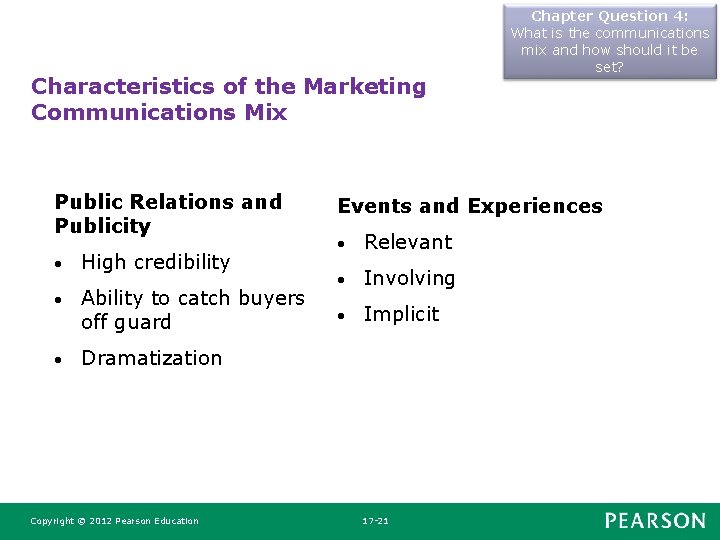 Chapter Question 4:
What is the communications mix and how should it be set?

Characteristics of the Marketing Communications Mix

Public Relations and Publicity
• High credibility
• Ability to catch buyers off guard
• Dramatization

Events and Experiences
• Relevant
• Involving
• Implicit

Copyright © 2012 Pearson Education 17-21 PEARSON